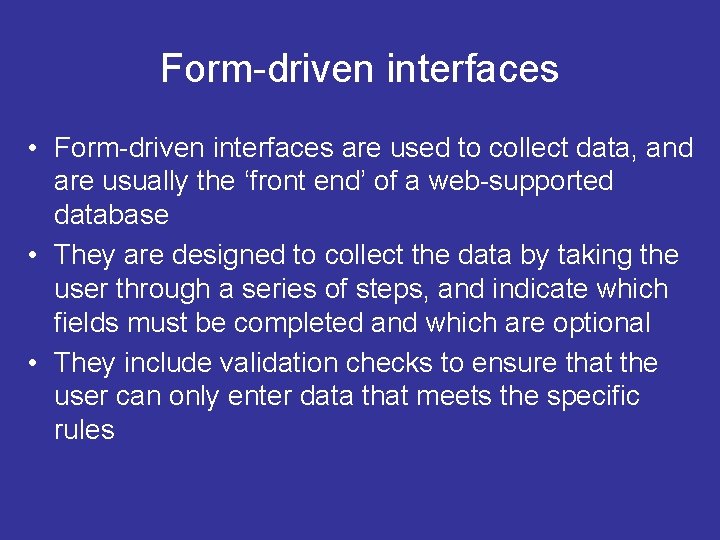 Form-driven interfaces

• Form-driven interfaces are used to collect data, and are usually the ‘front end’ of a web-supported database

• They are designed to collect the data by taking the user through a series of steps, and indicate which fields must be completed and which are optional

• They include validation checks to ensure that the user can only enter data that meets the specific rules